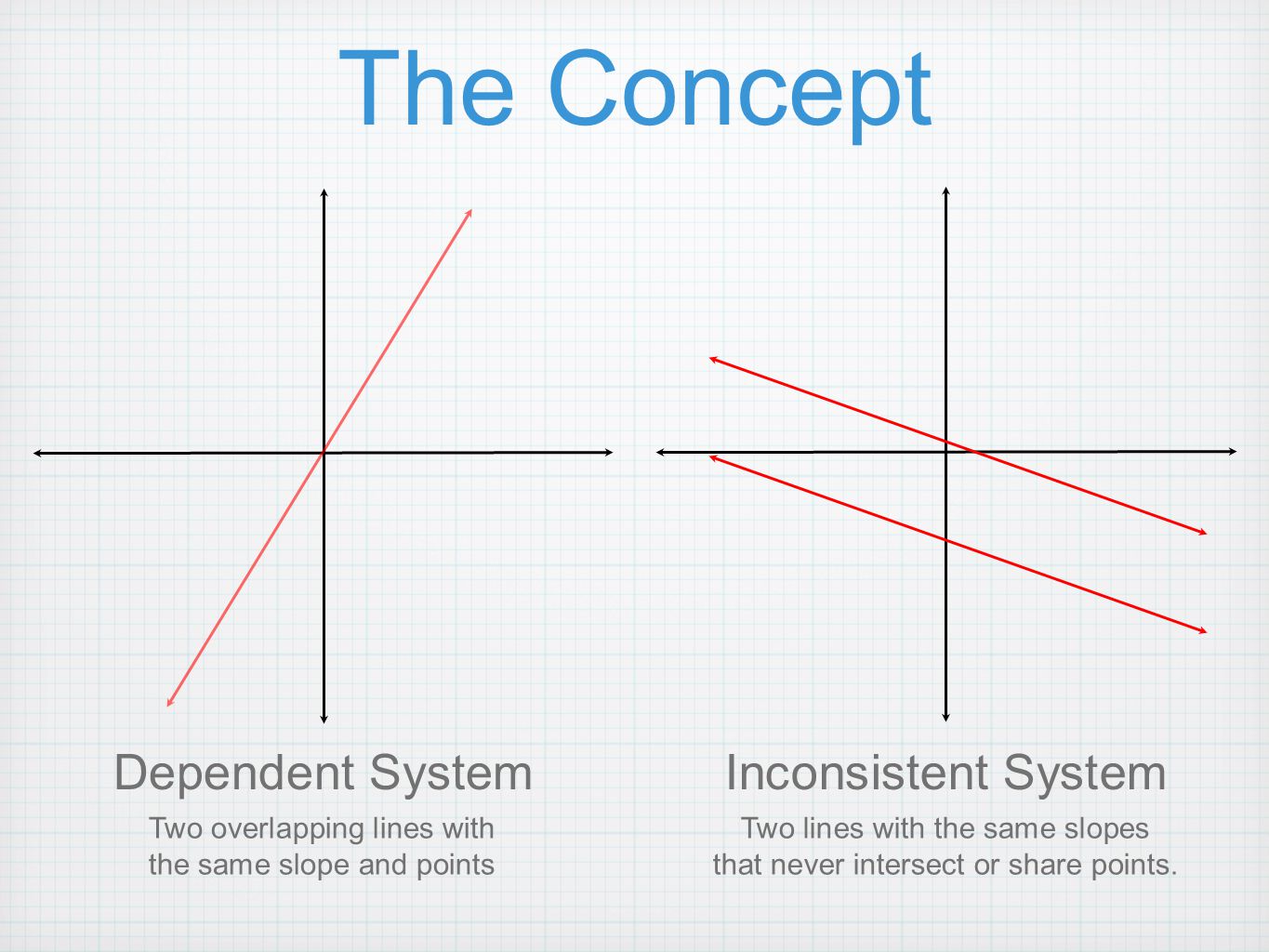 The Concept

Dependent System

Two overlapping lines with the same slope and points

Inconsistent System

Two lines with the same slopes that never intersect or share points.